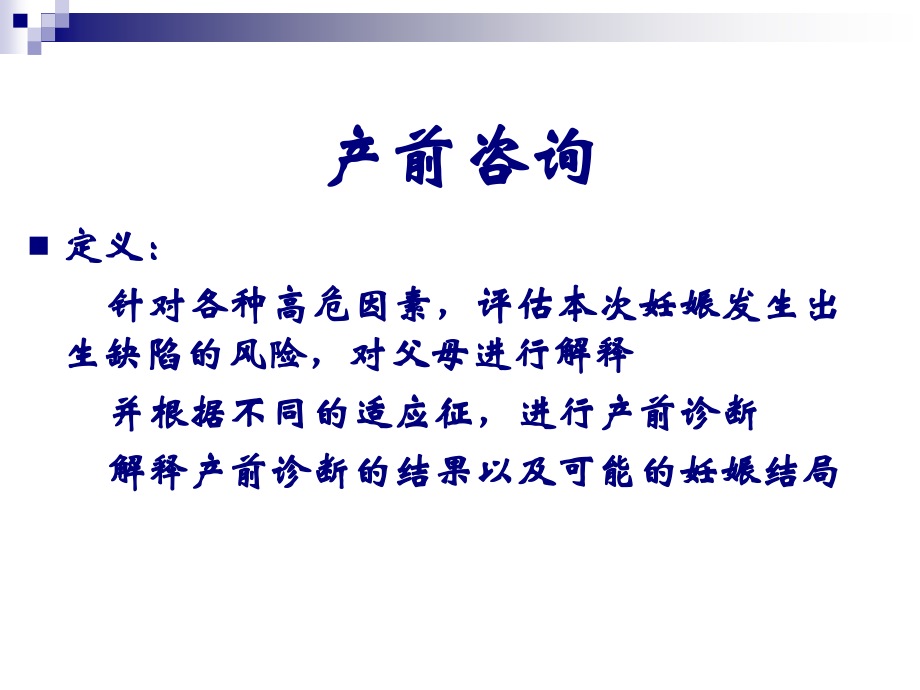 产前咨询

定义：

针对各种高危因素，评估本次妊娠发生出生缺陷的风险，对父母进行解释

并根据不同的适应征，进行产前诊断

解释产前诊断的结果以及可能的妊娠结局